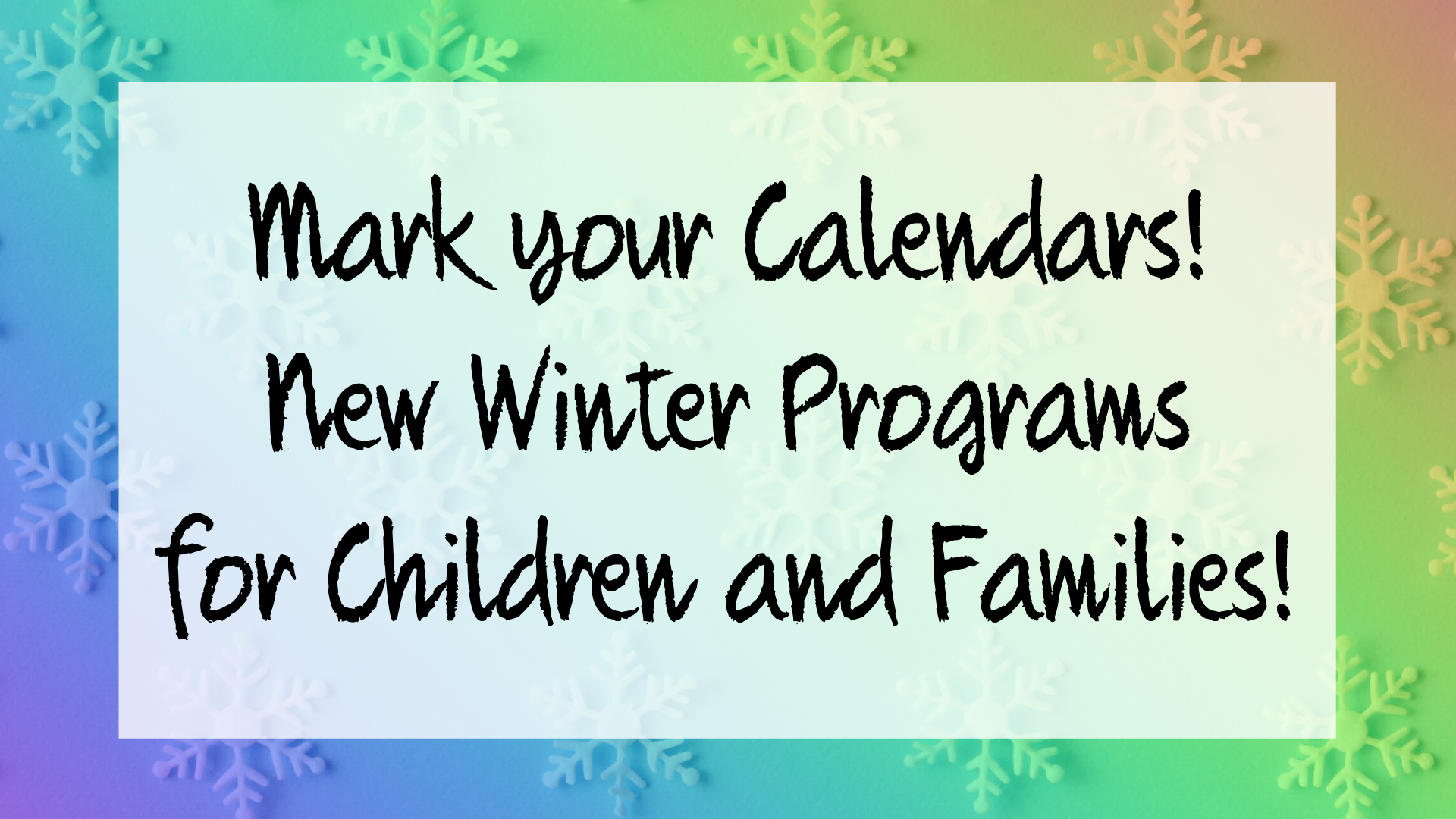 Mark your Calendars!
New Winter Programs
for Children and Families!